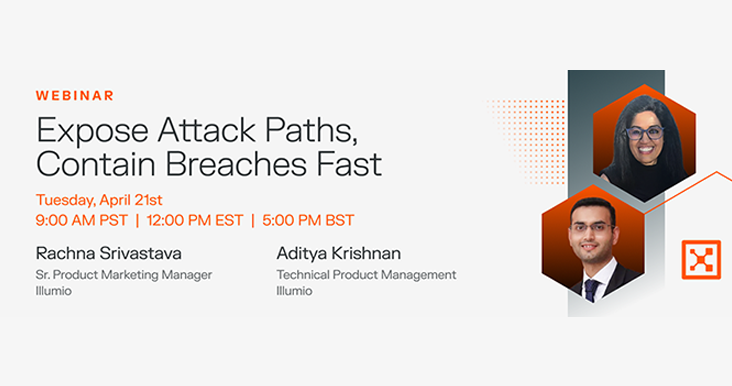 WEBINAR

Expose Attack Paths, Contain Breaches Fast

Tuesday, April 21st
9:00 AM PST | 12:00 PM EST | 5:00 PM BST

Rachna Srivastava
Sr. Product Marketing Manager
Illumio

Aditya Krishnan
Technical Product Management
Illumio